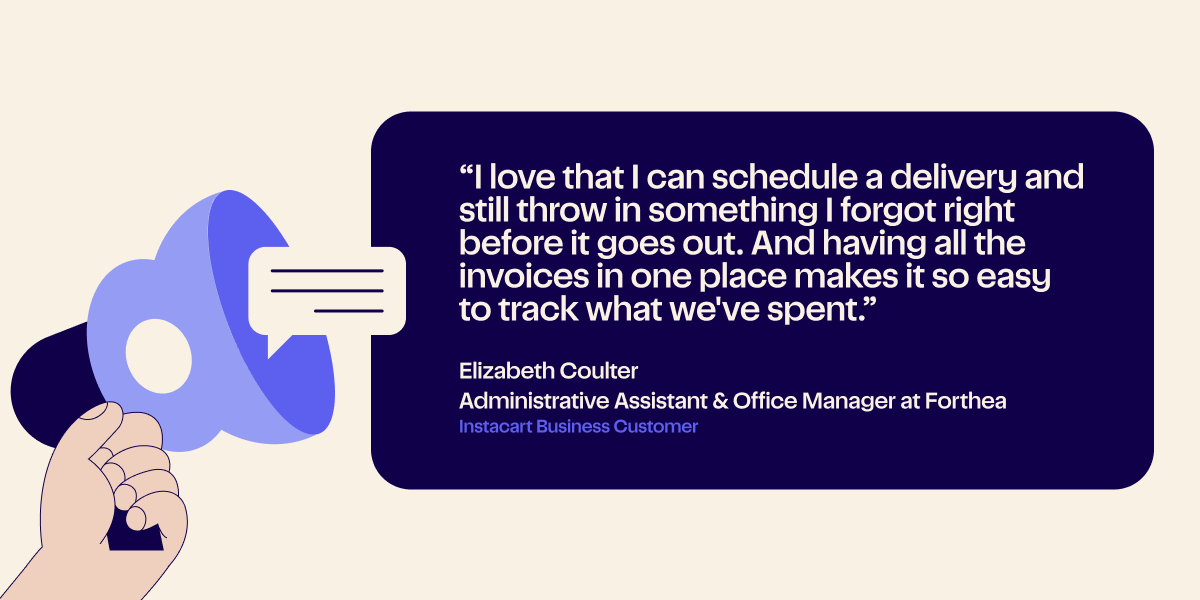 “I love that I can schedule a delivery and still throw in something I forgot right before it goes out. And having all the invoices in one place makes it so easy to track what we've spent.”

Elizabeth Coulter
Administrative Assistant & Office Manager at Forthea
Instacart Business Customer